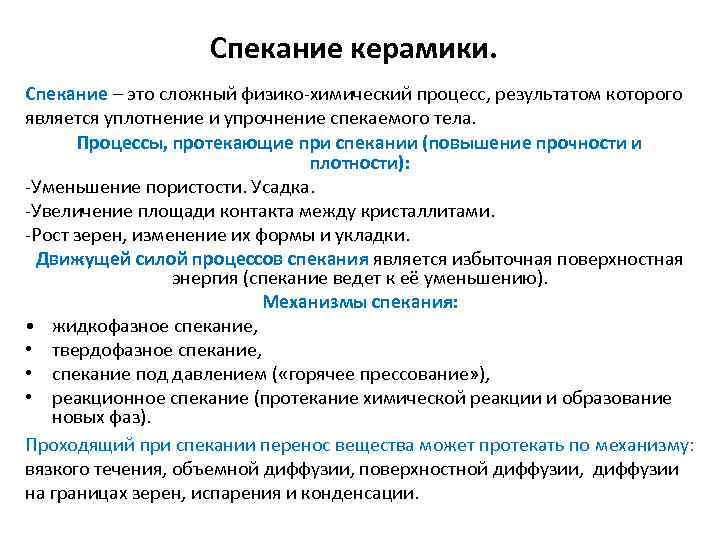 Спекание керамики.

Спекание – это сложный физико-химический процесс, результатом которого является уплотнение и упрочнение спекаемого тела.

Процессы, протекающие при спекании (повышение прочности и плотности):

-Уменьшение пористости. Усадка.
-Увеличение площади контакта между кристаллитами.
-Рост зерен, изменение их формы и укладки.

Движущей силой процессов спекания является избыточная поверхностная энергия (спекание ведет к её уменьшению).

Механизмы спекания:

• жидкофазное спекание,
• твердофазное спекание,
• спекание под давлением («горячее прессование»),
• реакционное спекание (протекание химической реакции и образование новых фаз).

Проходящий при спекании перенос вещества может протекать по механизму: вязкого течения, объемной диффузии, поверхностной диффузии, диффузии на границах зерен, испарения и конденсации.